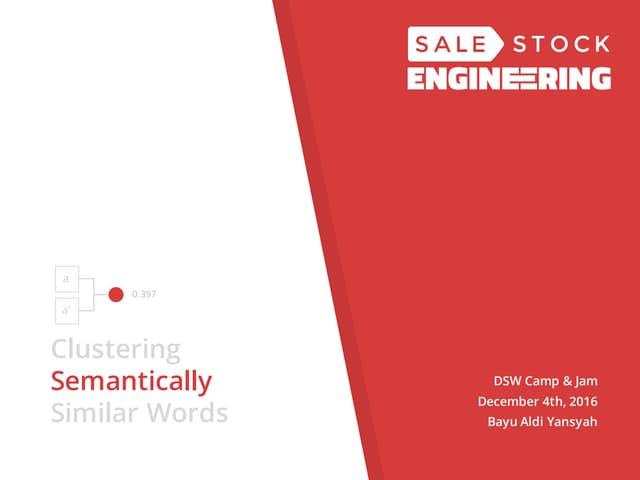 SALE STOCK
ENGINEERING

a
a'
0.397

Clustering
Semantically
Similar Words

DSW Camp & Jam
December 4th, 2016
Bayu Aldi Yansyah